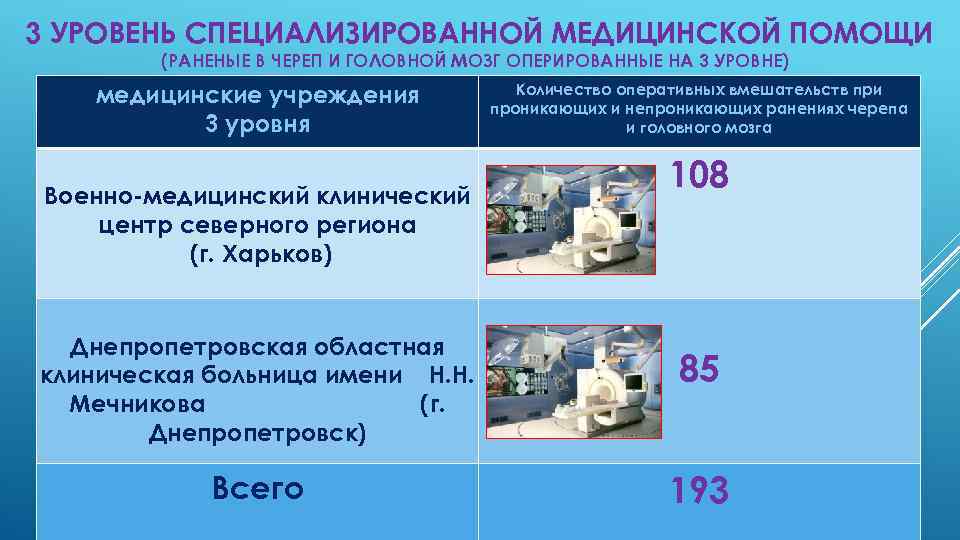 3 УРОВЕНЬ СПЕЦИАЛИЗИРОВАННОЙ МЕДИЦИНСКОЙ ПОМОЩИ
(РАНЕНЫЕ В ЧЕРЕП И ГОЛОВНОЙ МОЗГ ОПЕРИРОВАННЫЕ НА 3 УРОВНЕ)

| медицинские учреждения 3 уровня | Количество оперативных вмешательств при проникающих и непроникающих ранениях черепа и головного мозга |
|---|---|
| Военно-медицинский клинический центр северного региона (г. Харьков) | 108 |
| Днепропетровская областная клиническая больница имени Н.Н. Мечникова (г. Днепропетровск) | 85 |
| Всего | 193 |